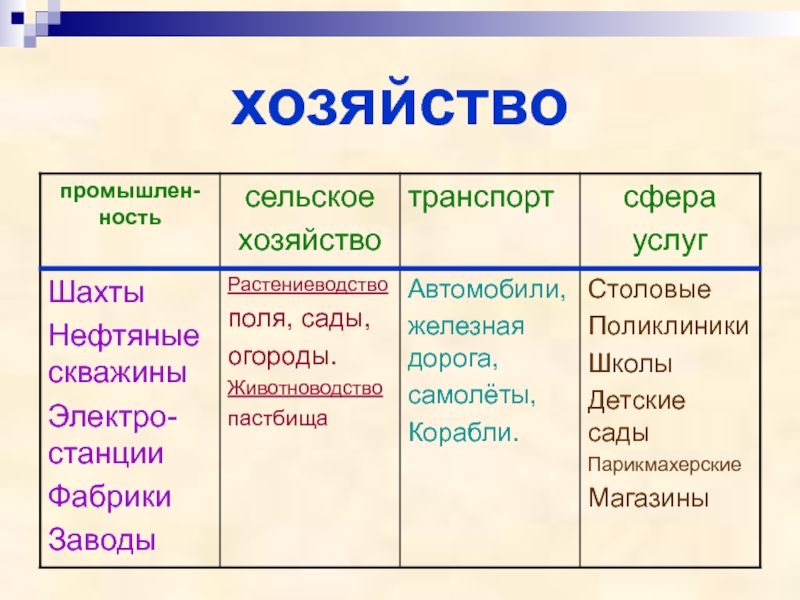 хозяйство

| промышленность | сельское хозяйство | транспорт | сфера услуг |
|---|---|---|---|
| Шахты Нефтяные скважины Электростанции Фабрики Заводы | Растениеводство поля, сады, огороды. Животноводство пастбища | Автомобили, железная дорога, самолёты, Корабли. | Столовые Поликлиники Школы Детские сады Парикмахерские Магазины |